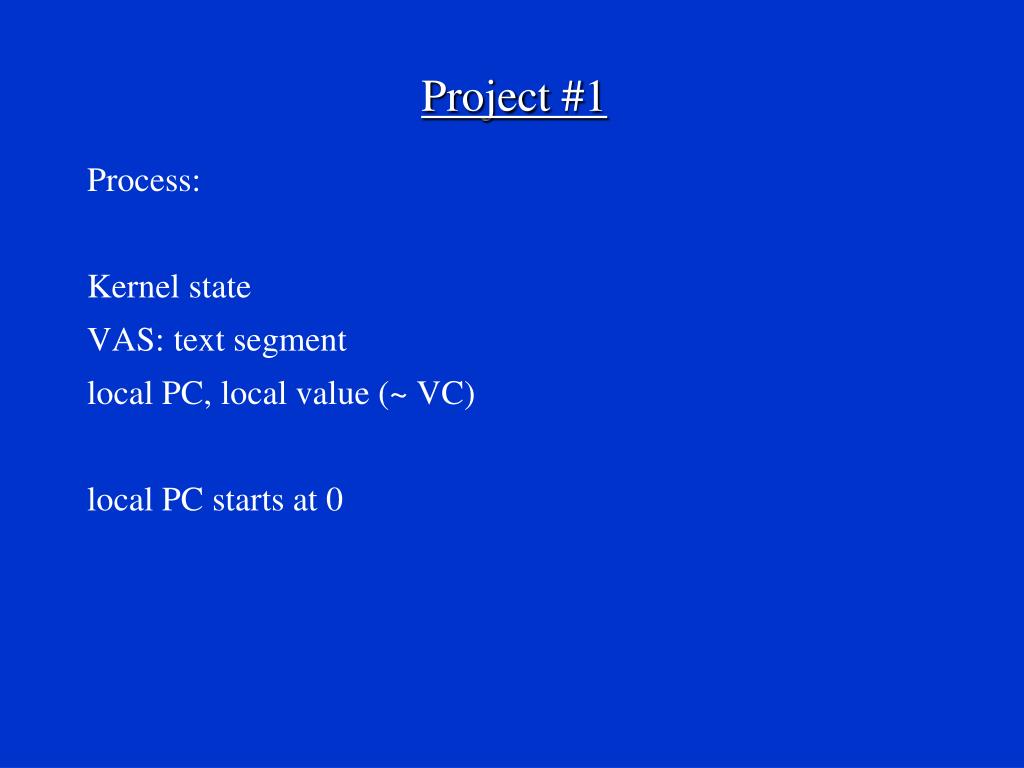 Project #1

Process:

Kernel state
VAS: text segment
local PC, local value (~ VC)

local PC starts at 0